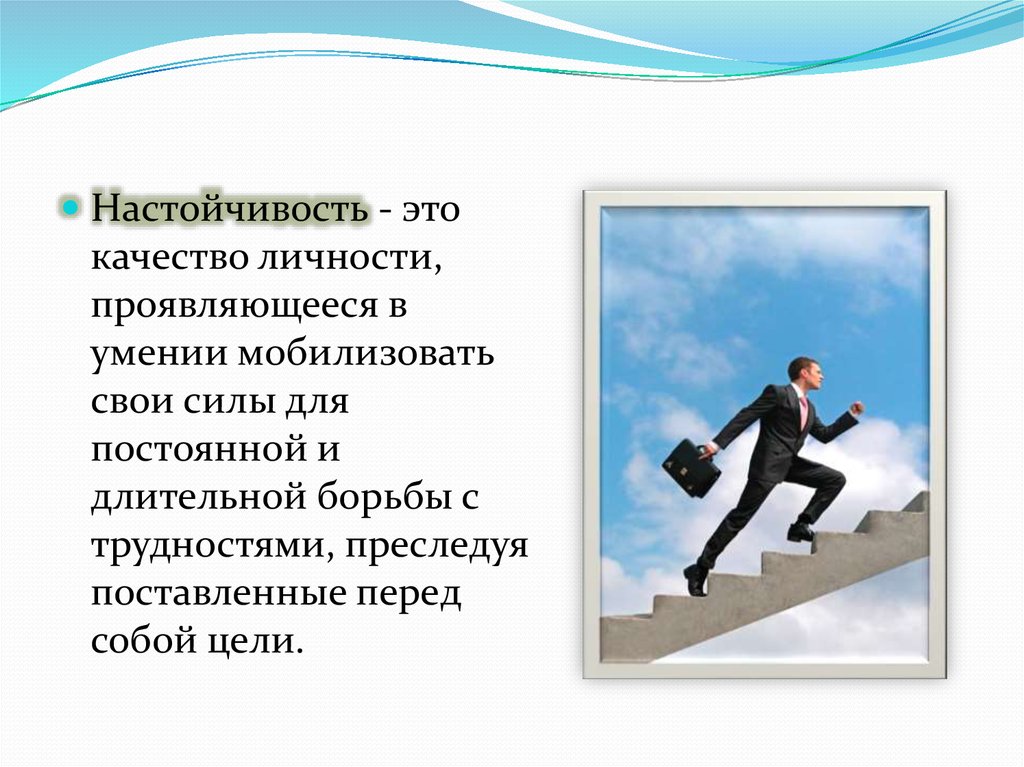 Настойчивость - это качество личности, проявляющееся в умении мобилизовать свои силы для постоянной и длительной борьбы с трудностями, преследуя поставленные перед собой цели.